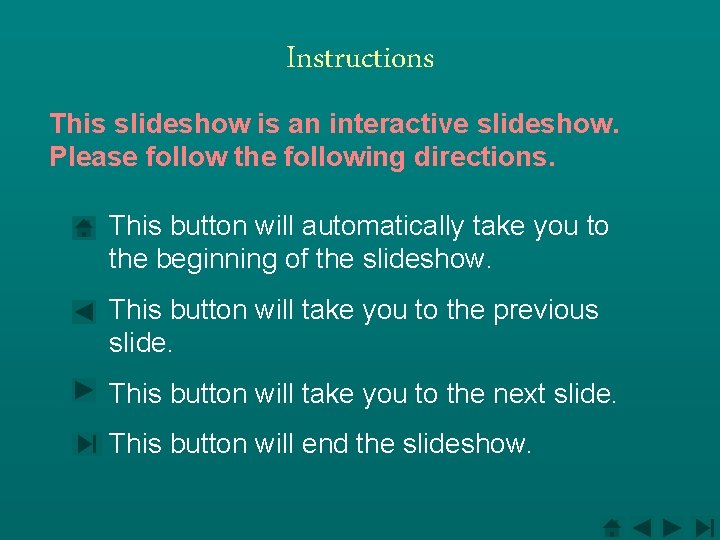 Instructions

This slideshow is an interactive slideshow. Please follow the following directions.

This button will automatically take you to the beginning of the slideshow.

This button will take you to the previous slide.

This button will take you to the next slide.

This button will end the slideshow.